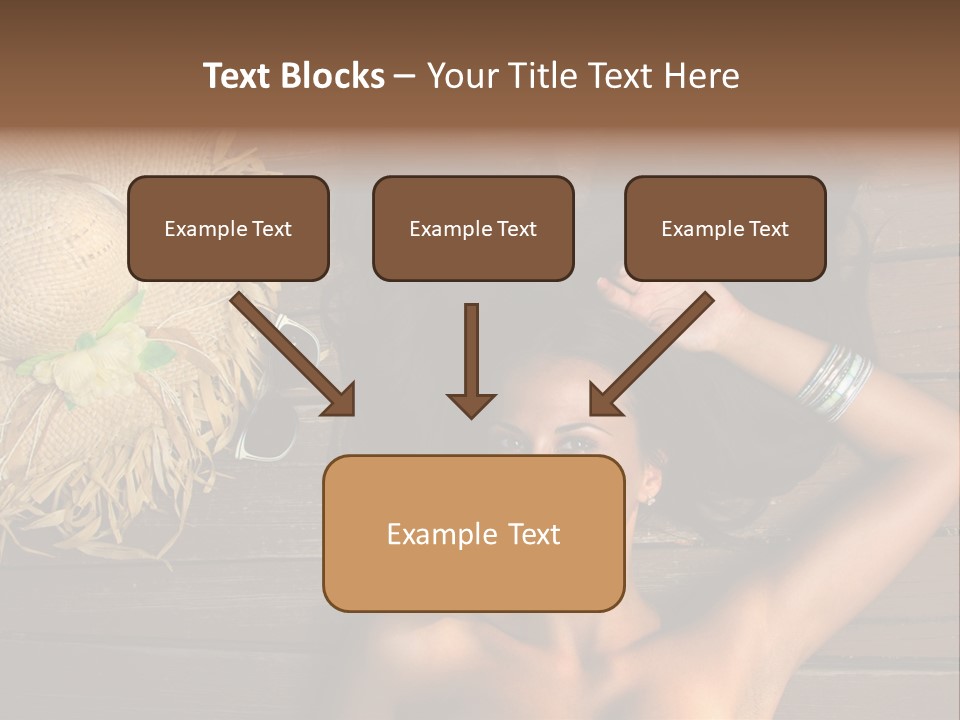 Text Blocks – Your Title Text Here

Example Text

Example Text

Example Text

Example Text